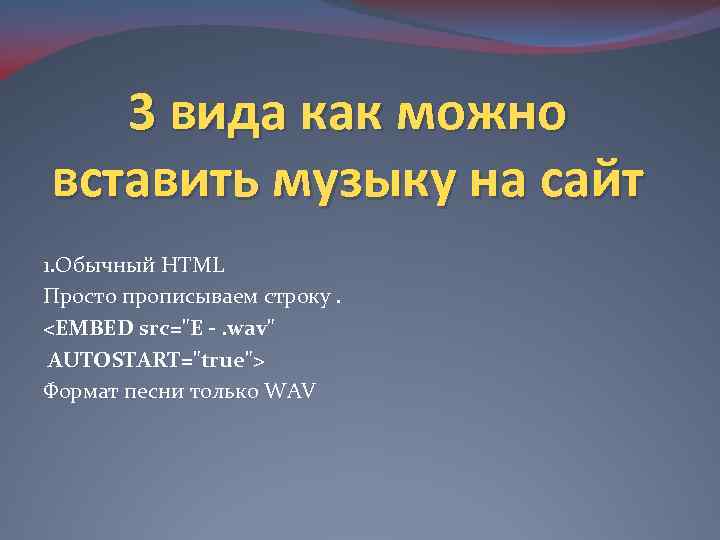 3 вида как можно вставить музыку на сайт

1.Обычный HTML
Просто прописываем строку .
<EMBED src="E - .wav"
AUTOSTART="true">
Формат песни только WAV